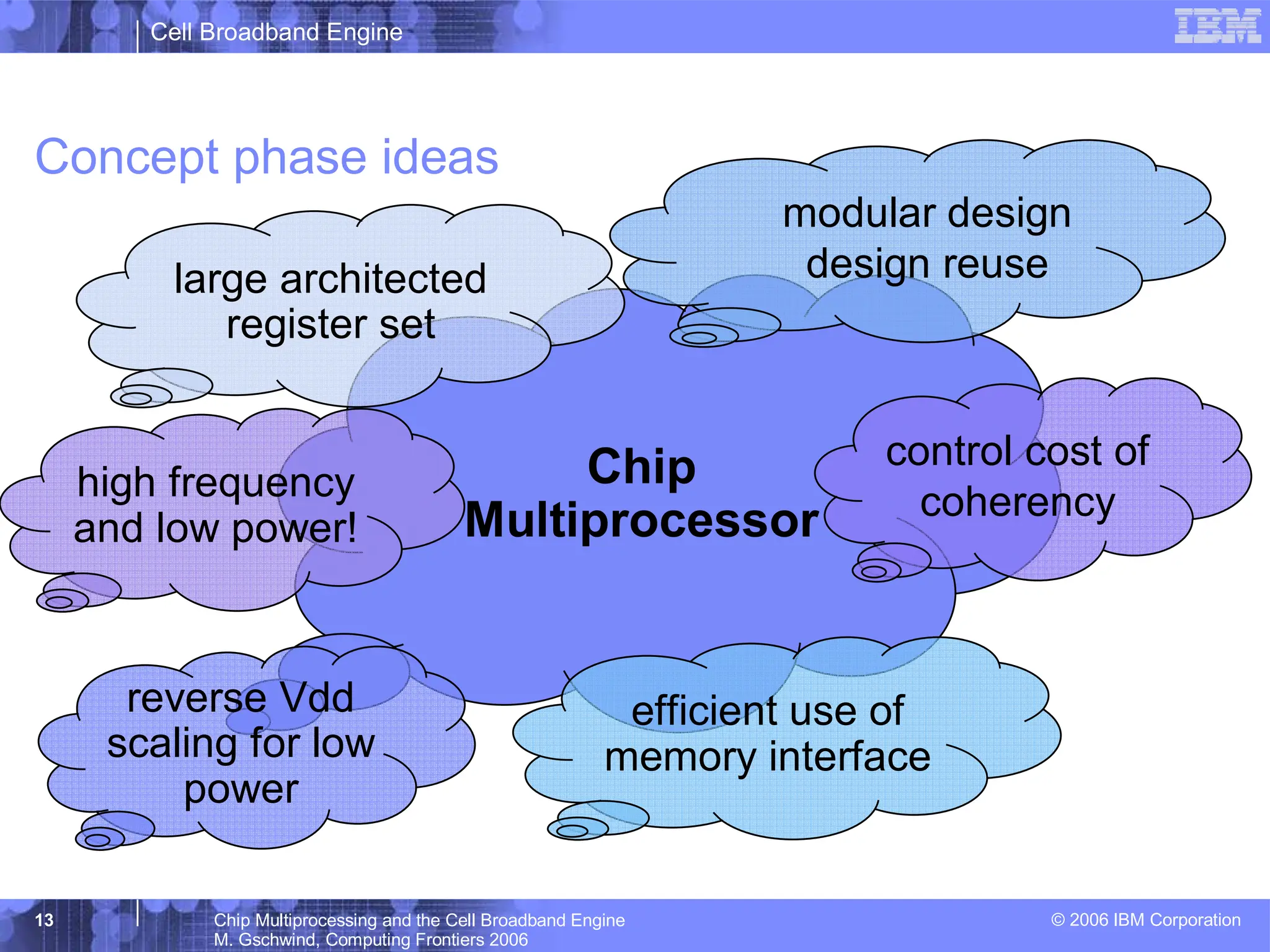 Cell Broadband Engine

IBM

Concept phase ideas

large architected register set

modular design
design reuse

high frequency and low power!

Chip Multiprocessor

control cost of coherency

reverse Vdd scaling for low power

efficient use of memory interface

13

Chip Multiprocessing and the Cell Broadband Engine
M. Gschwind, Computing Frontiers 2006

© 2006 IBM Corporation